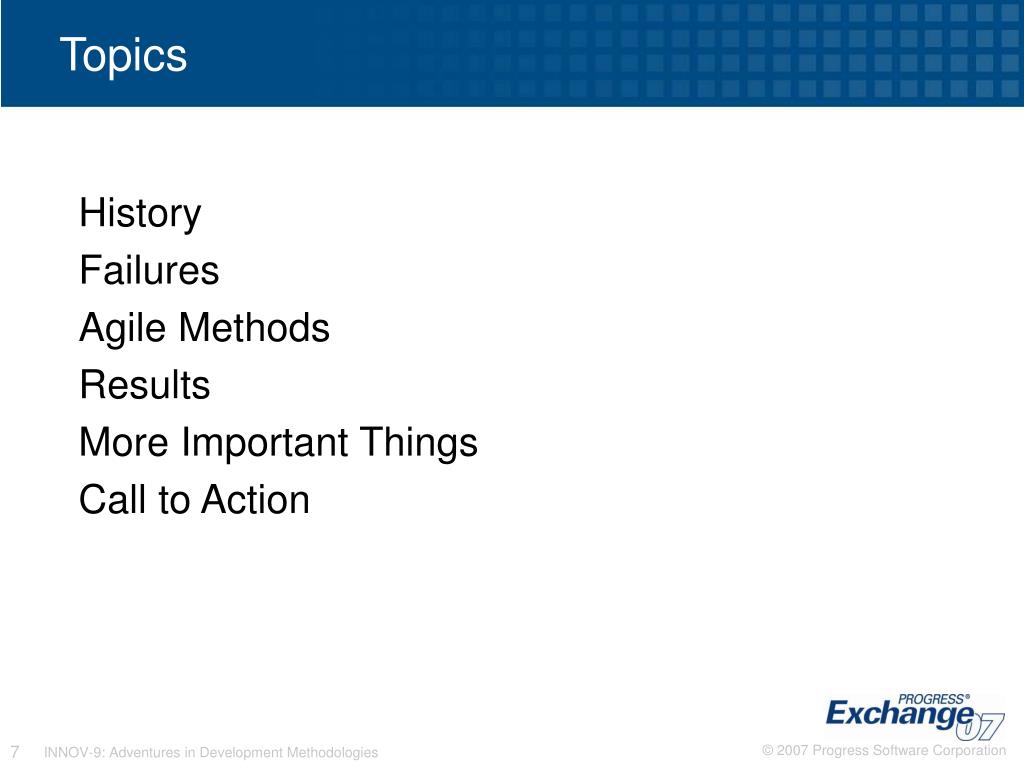 Topics

History

Failures

Agile Methods

Results

More Important Things

Call to Action

PROGRESS®
Exchange 07

7 INNOV-9: Adventures in Development Methodologies

© 2007 Progress Software Corporation